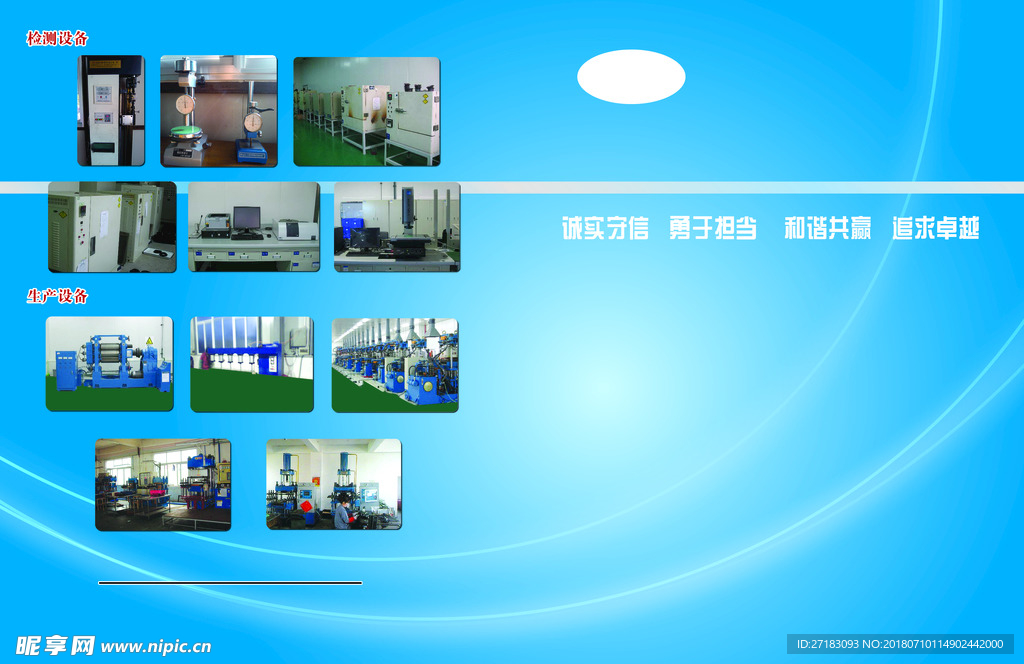 检测设备

诚实守信 勇于担当 和谐共赢 追求卓越

生产设备

昵享网 www.nipic.cn

ID:27183093 NO:20180710114902442000